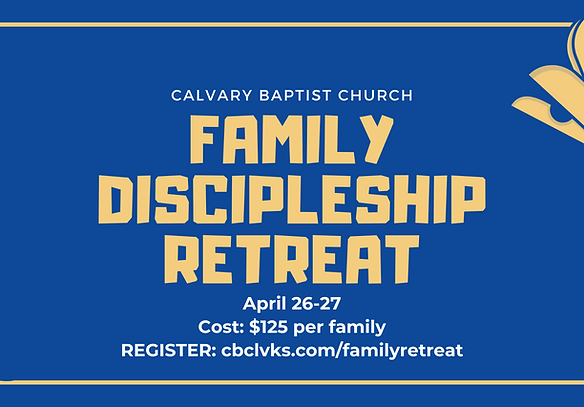 CALVARY BAPTIST CHURCH

FAMILY DISCIPLESHIP RETREAT

April 26-27
Cost: \$125 per family
REGISTER: cbclvks.com/familyretreat